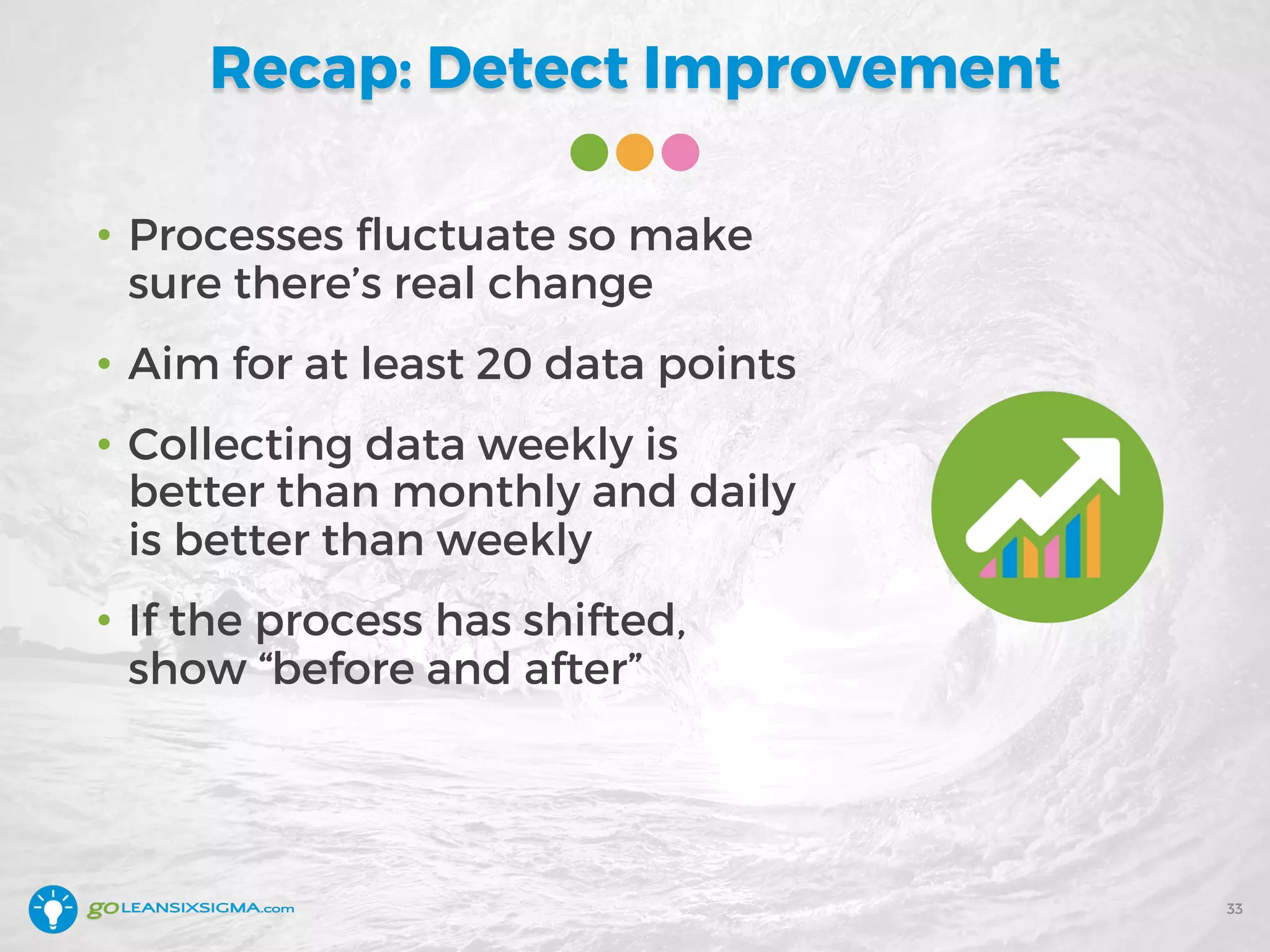 Recap: Detect Improvement

• Processes fluctuate so make sure there's real change

• Aim for at least 20 data points

• Collecting data weekly is better than monthly and daily is better than weekly

• If the process has shifted, show "before and after"

goLEANSIXSIGMA.com

33